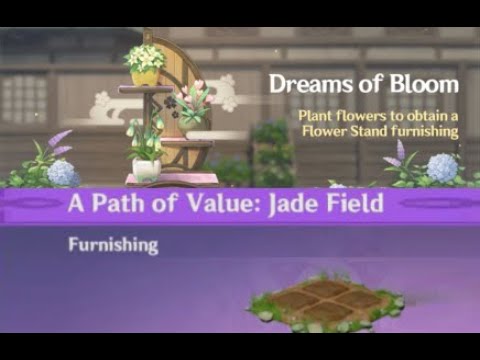 Dreams of Bloom

Plant flowers to obtain a Flower Stand furnishing

A Path of Value: Jade Field

Furnishing